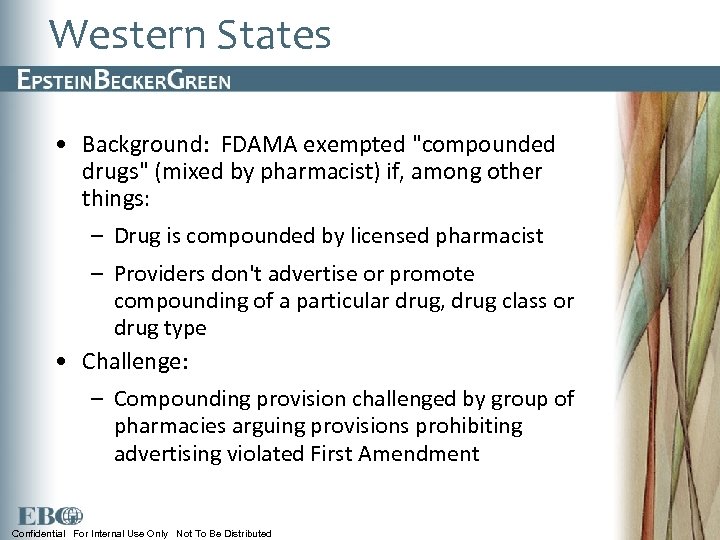 Western States

EPSTEINBECKERGREEN

• Background: FDAMA exempted "compounded drugs" (mixed by pharmacist) if, among other things:

– Drug is compounded by licensed pharmacist

– Providers don't advertise or promote compounding of a particular drug, drug class or drug type

• Challenge:

– Compounding provision challenged by group of pharmacies arguing provisions prohibiting advertising violated First Amendment

EBG

Confidential For Internal Use Only Not To Be Distributed